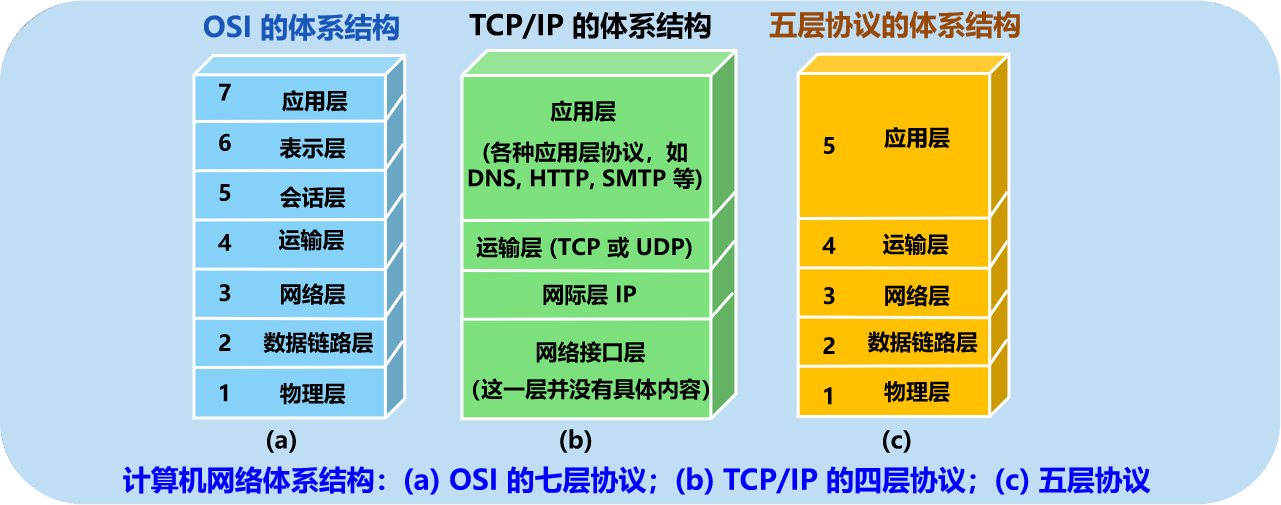 OSI 的体系结构

7 应用层
6 表示层
5 会话层
4 运输层
3 网络层
2 数据链路层
1 物理层

(a)

TCP/IP 的体系结构

应用层
(各种应用层协议，如 DNS, HTTP, SMTP 等)
运输层 (TCP 或 UDP)
网际层 IP
网络接口层
(这一层并没有具体内容)

(b)

五层协议的体系结构

5 应用层
4 运输层
3 网络层
2 数据链路层
1 物理层

(c)

计算机网络体系结构：(a) OSI 的七层协议；(b) TCP/IP 的四层协议；(c) 五层协议